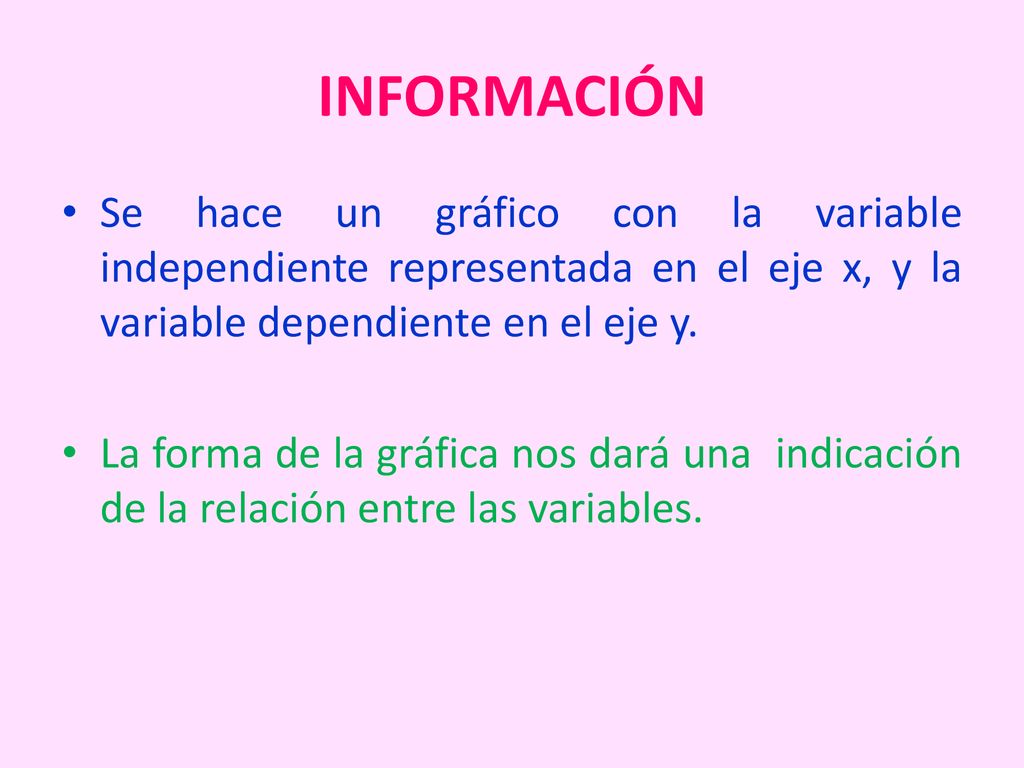 INFORMACIÓN

• Se hace un gráfico con la variable independiente representada en el eje x, y la variable dependiente en el eje y.

• La forma de la gráfica nos dará una indicación de la relación entre las variables.